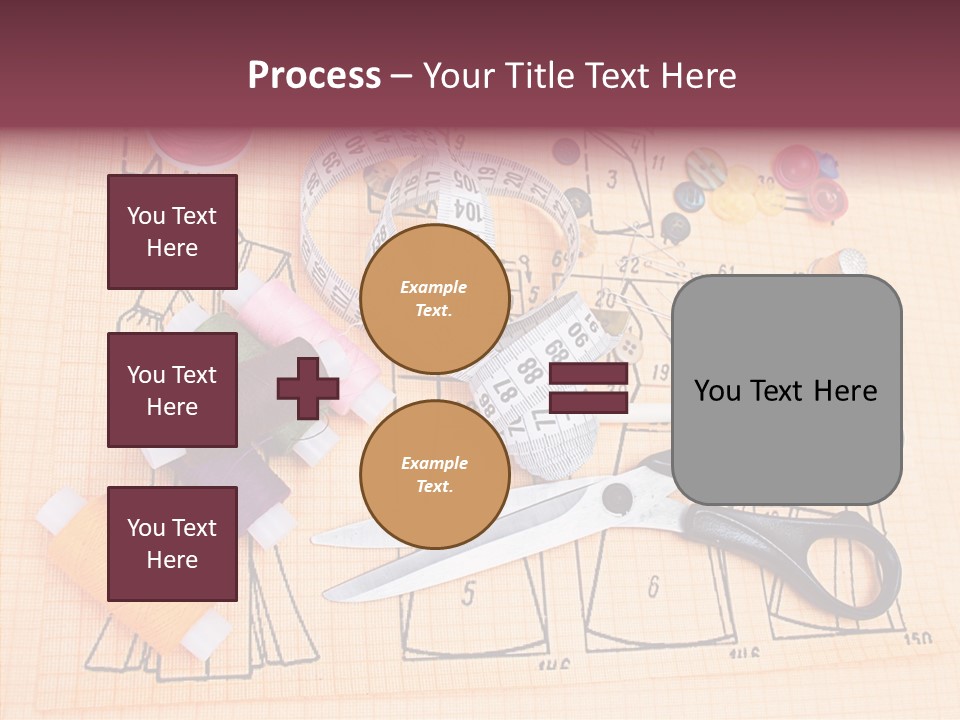 Process – Your Title Text Here

You Text Here

You Text Here

You Text Here

Example Text.

Example Text.

You Text Here